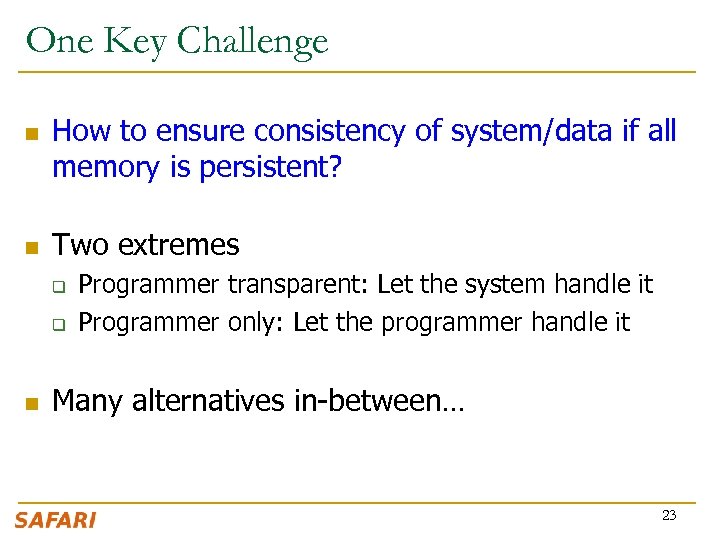 One Key Challenge

How to ensure consistency of system/data if all memory is persistent?

Two extremes

Programmer transparent: Let the system handle it

Programmer only: Let the programmer handle it

Many alternatives in-between…

SAFARI

23